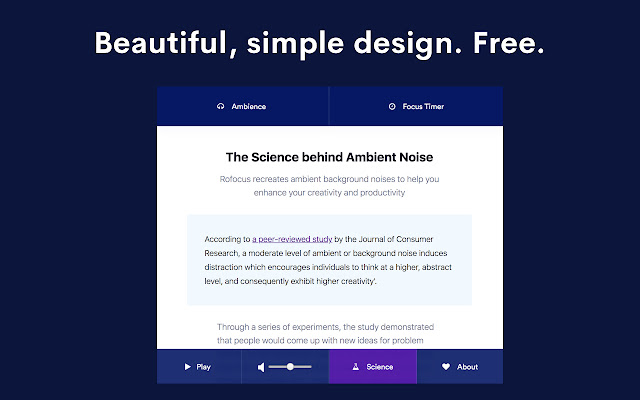 Beautiful, simple design. Free.

Ambience

Focus Timer

The Science behind Ambient Noise

Rofocus recreates ambient background noises to help you enhance your creativity and productivity

According to a peer-reviewed study by the Journal of Consumer Research, a moderate level of ambient or background noise induces distraction which encourages individuals to think at a higher, abstract level, and consequently exhibit higher creativity'.

Through a series of experiments, the study demonstrated that people would come up with new ideas for problem

Play

Science

About